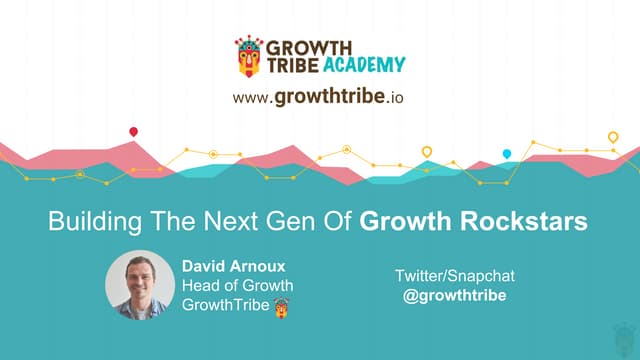 GROWTH TRIBE ACADEMY

www.growthtribe.io

Building The Next Gen Of Growth Rockstars

David Arnoux
Head of Growth
GrowthTribe

Twitter/Snapchat
@growthtribe